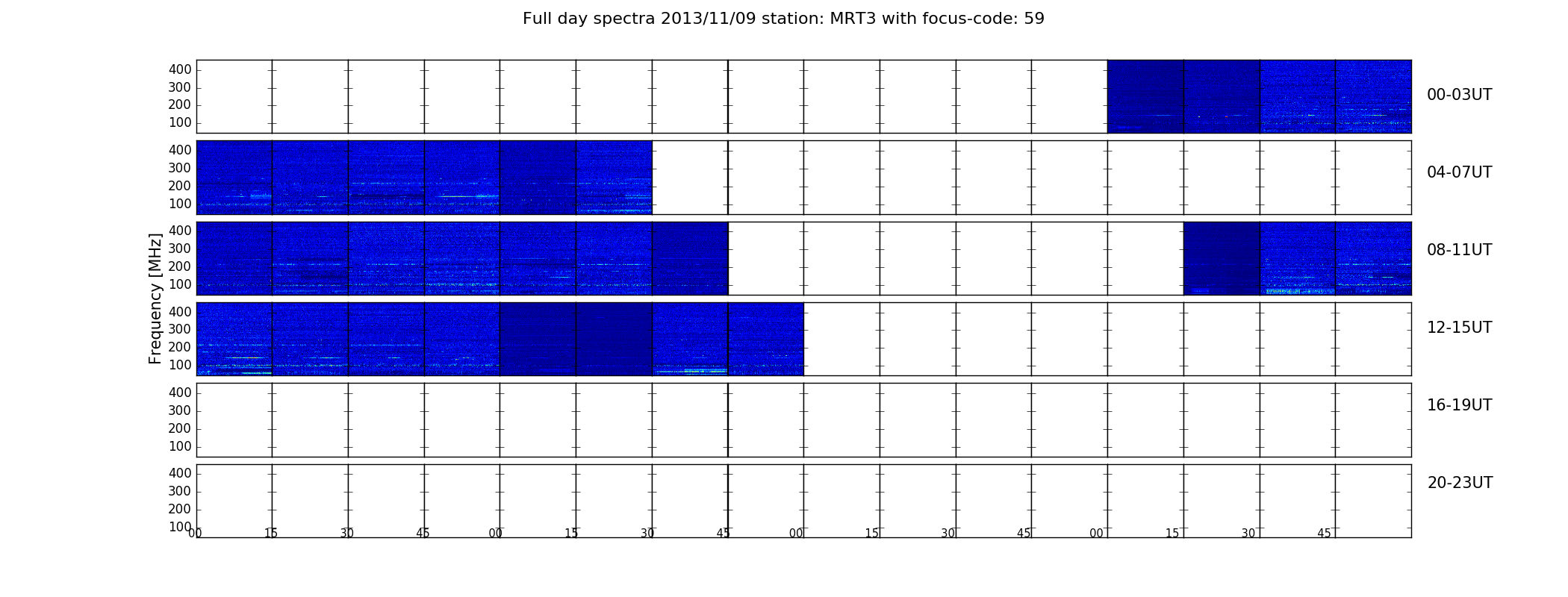 Full day spectra 2013/11/09 station: MRT3 with focus-code: 59

Frequency [MHz]

400
300
200
100
00-03UT

400
300
200
100
04-07UT

400
300
200
100
08-11UT

400
300
200
100
12-15UT

400
300
200
100
16-19UT

400
300
200
100
20-23UT

00 15 30 45 00 15 30 45 00 15 30 45 00 15 30 45